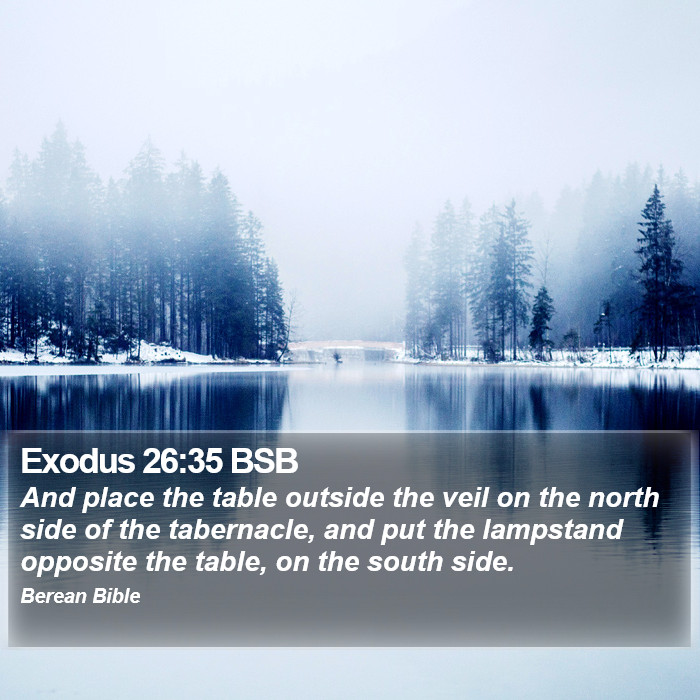 Exodus 26:35 BSB

And place the table outside the veil on the north side of the tabernacle, and put the lampstand opposite the table, on the south side.

Berean Bible